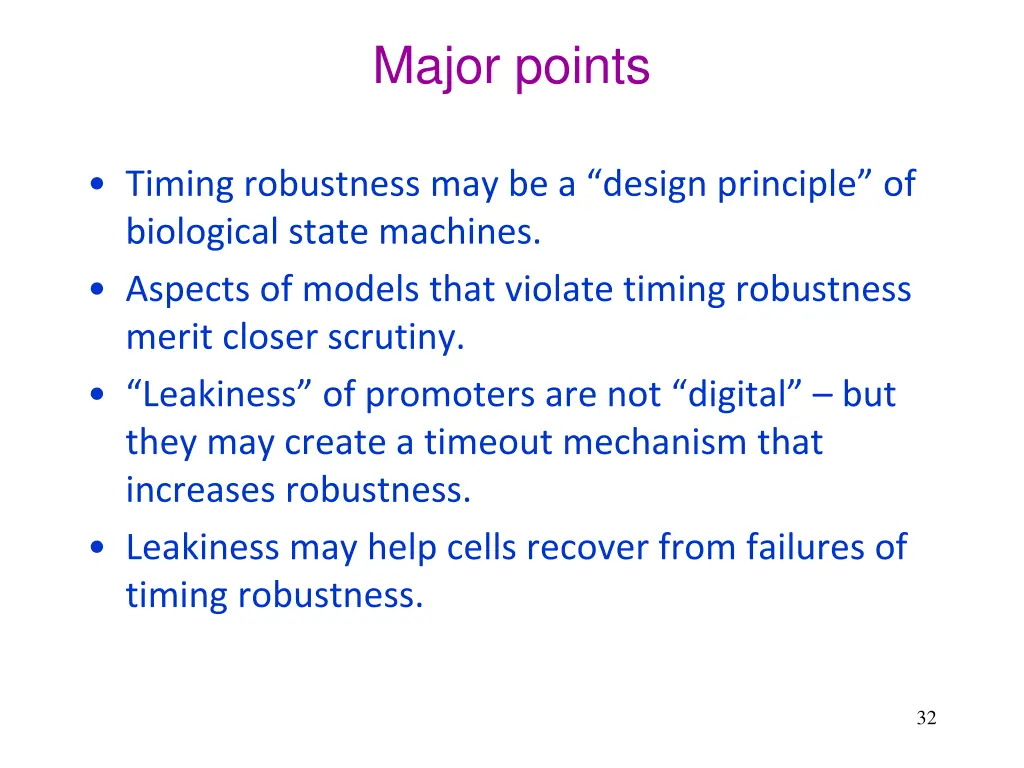 Major points

• Timing robustness may be a “design principle” of biological state machines.
• Aspects of models that violate timing robustness merit closer scrutiny.
• “Leakiness” of promoters are not “digital” – but they may create a timeout mechanism that increases robustness.
• Leakiness may help cells recover from failures of timing robustness.

32